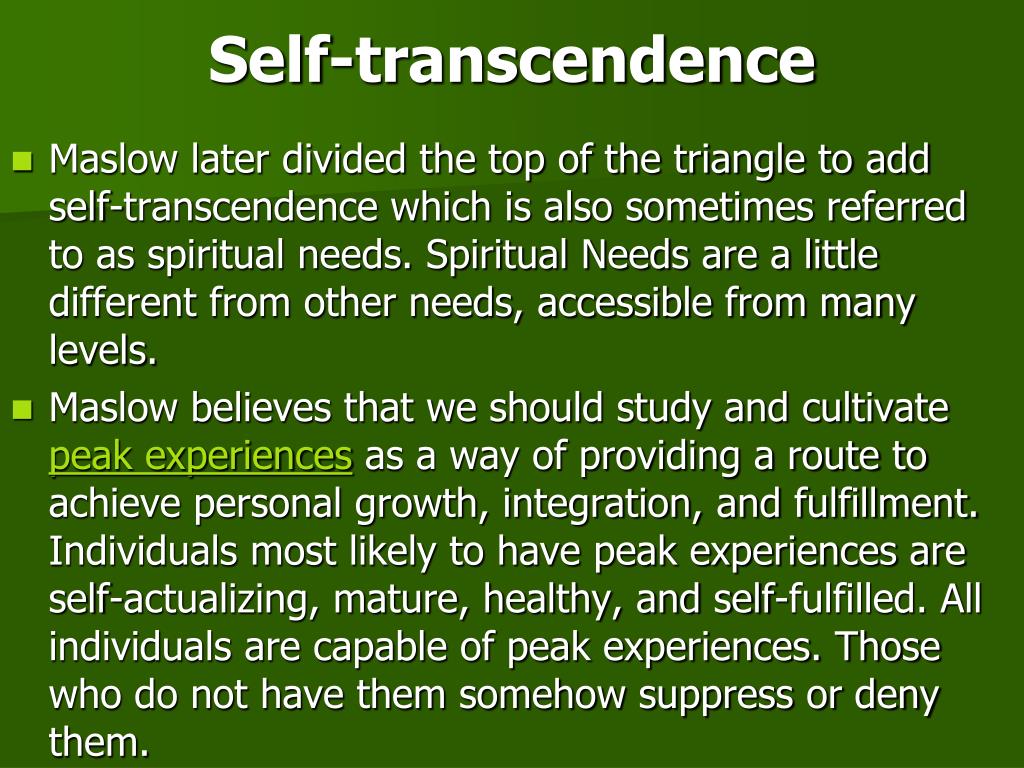 Self-transcendence

Maslow later divided the top of the triangle to add self-transcendence which is also sometimes referred to as spiritual needs. Spiritual Needs are a little different from other needs, accessible from many levels.

Maslow believes that we should study and cultivate peak experiences as a way of providing a route to achieve personal growth, integration, and fulfillment. Individuals most likely to have peak experiences are self-actualizing, mature, healthy, and self-fulfilled. All individuals are capable of peak experiences. Those who do not have them somehow suppress or deny them.